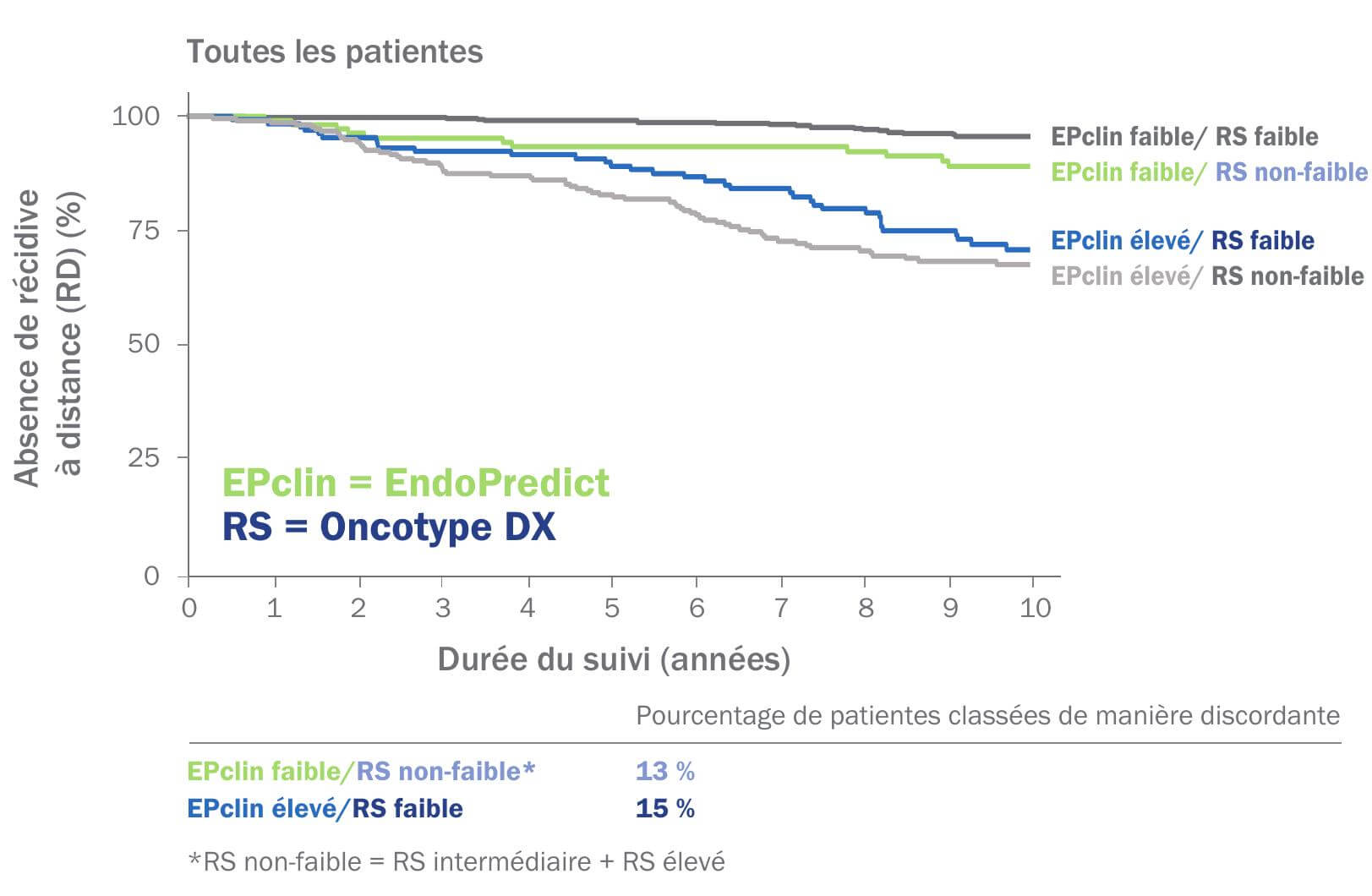 Toutes les patientes

Absence de récidive à distance (RD) (%)

100
75
50
25
0

EPclin faible/ RS faible
EPclin faible/ RS non-faible
EPclin élevé/ RS faible
EPclin élevé/ RS non-faible

EPclin = EndoPredict
RS = Oncotype DX

0 1 2 3 4 5 6 7 8 9 10

Durée du suivi (années)

| | Pourcentage de patientes classées de manière discordante |
|---|---|
| EPclin faible/RS non-faible* | 13 % |
| EPclin élevé/RS faible | 15 % |

*RS non-faible = RS intermédiaire + RS élevé